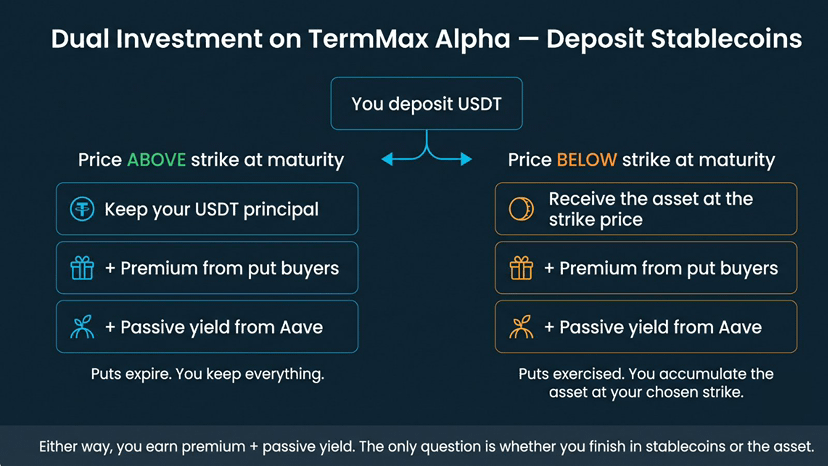 Dual Investment on TermMax Alpha — Deposit Stablecoins

You deposit USDT

Price ABOVE strike at maturity

Keep your USDT principal

+ Premium from put buyers

+ Passive yield from Aave

Puts expire. You keep everything.

Price BELOW strike at maturity

Receive the asset at the strike price

+ Premium from put buyers

+ Passive yield from Aave

Puts exercised. You accumulate the asset at your chosen strike.

Either way, you earn premium + passive yield. The only question is whether you finish in stablecoins or the asset.